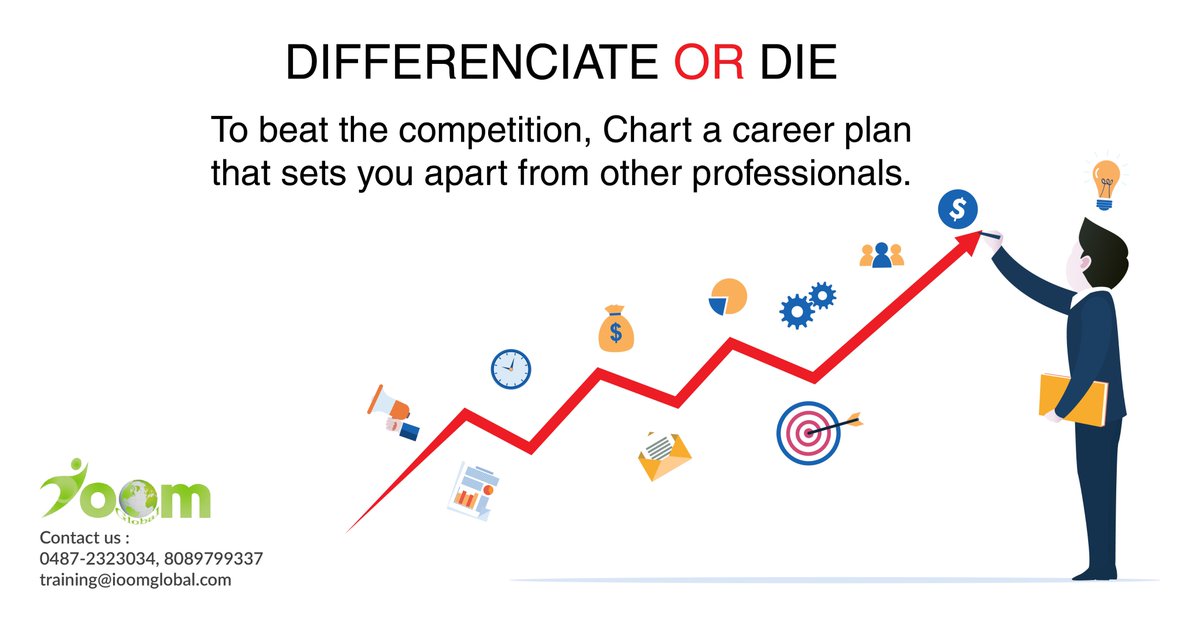 DIFFERENCIATE OR DIE

To beat the competition, Chart a career plan that sets you apart from other professionals.

$

$

IOOM Global

Contact us :
0487-2323034, 8089799337
training@ioomglobal.com